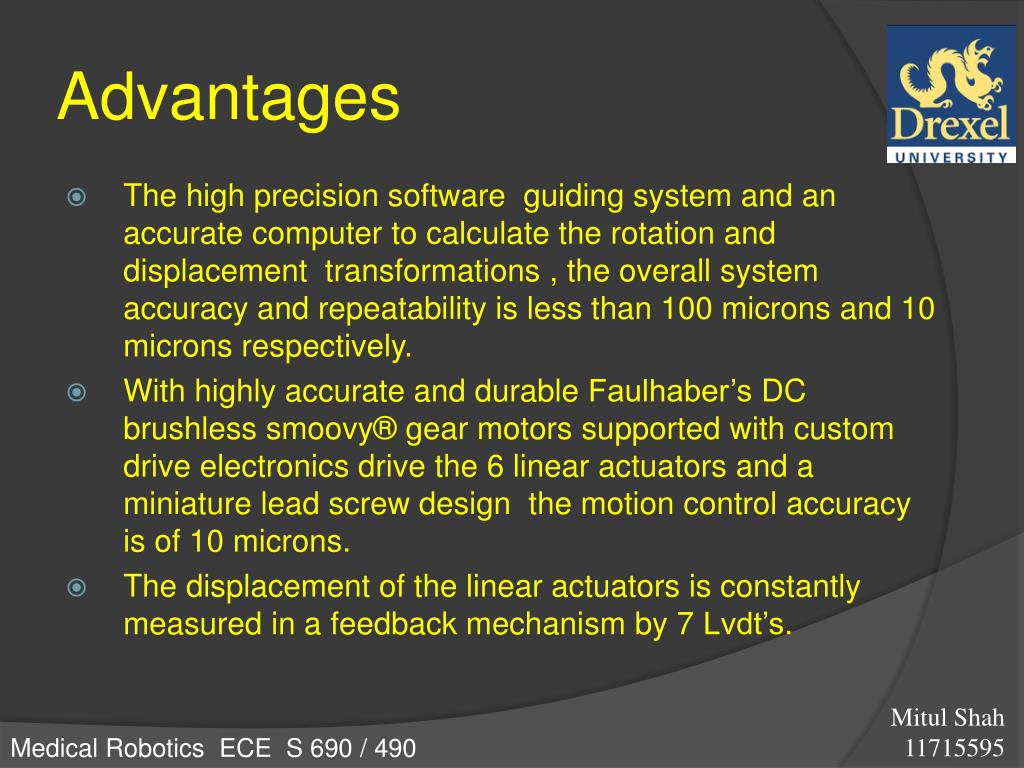 Advantages

Drexel
UNIVERSITY

The high precision software guiding system and an accurate computer to calculate the rotation and displacement transformations , the overall system accuracy and repeatability is less than 100 microns and 10 microns respectively.

With highly accurate and durable Faulhaber’s DC brushless smoovy® gear motors supported with custom drive electronics drive the 6 linear actuators and a miniature lead screw design the motion control accuracy is of 10 microns.

The displacement of the linear actuators is constantly measured in a feedback mechanism by 7 Lvdt’s.

Medical Robotics ECE S 690 / 490

Mitul Shah
11715595